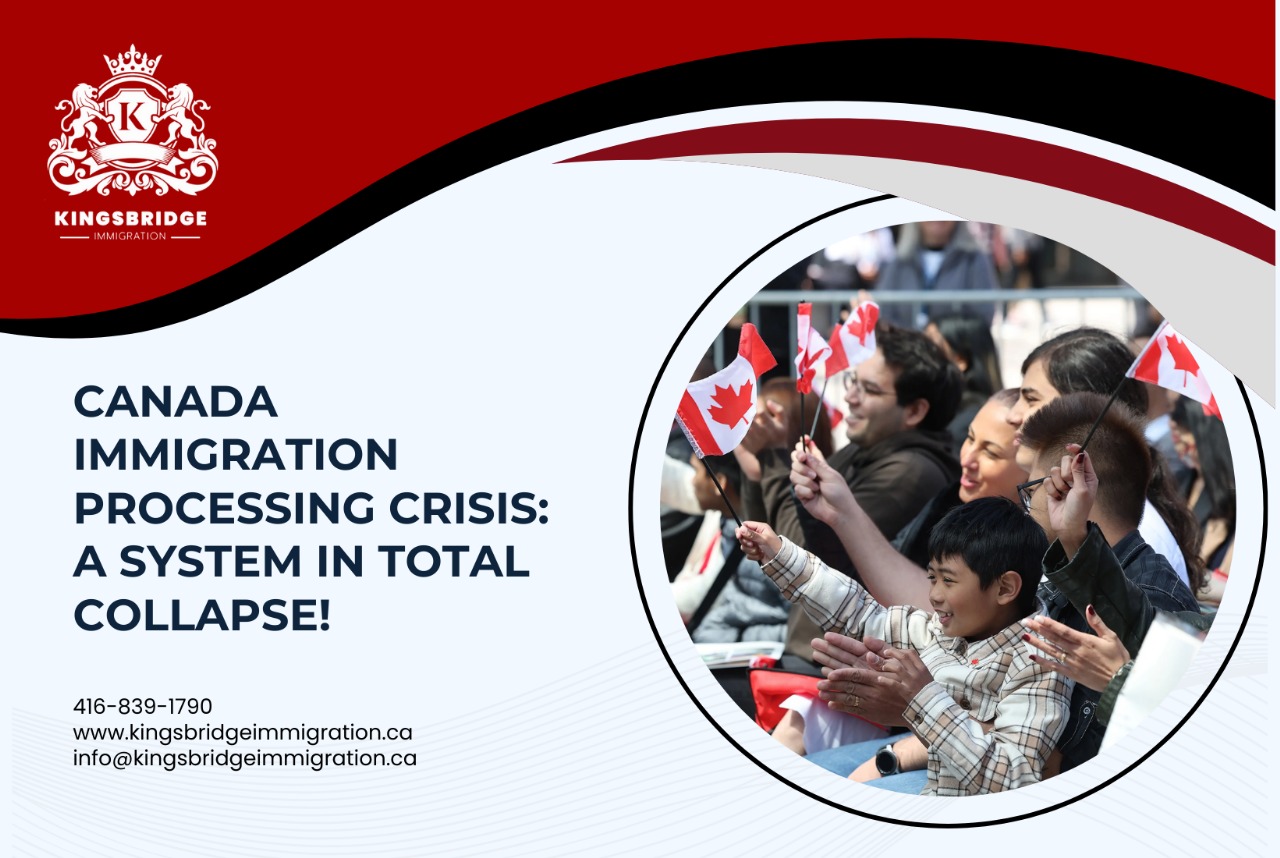 K
KINGSBRIDGE
IMMIGRATION

CANADA IMMIGRATION PROCESSING CRISIS: A SYSTEM IN TOTAL COLLAPSE!

416-839-1790
www.kingsbridgeimmigration.ca
info@kingsbridgeimmigration.ca